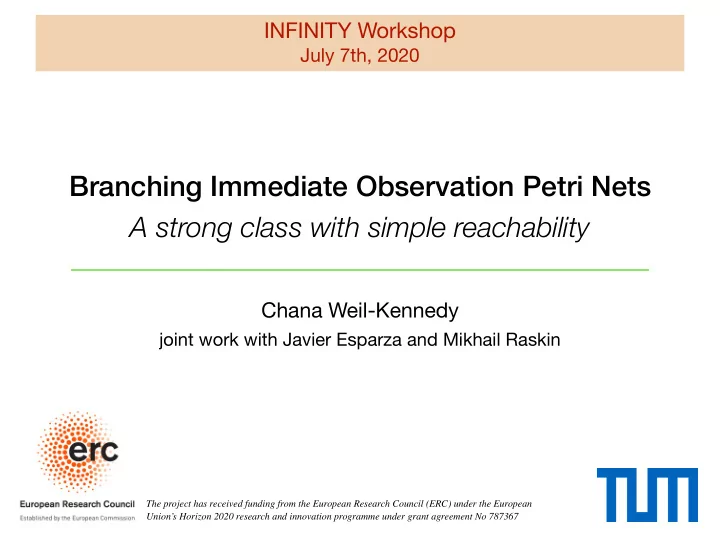 INFINITY Workshop
July 7th, 2020

Branching Immediate Observation Petri Nets
A strong class with simple reachability

Chana Weil-Kennedy
joint work with Javier Esparza and Mikhail Raskin

erc
European Research Council
Established by the European Commission

The project has received funding from the European Research Council (ERC) under the European Union's Horizon 2020 research and innovation programme under grant agreement No 787367

TUM